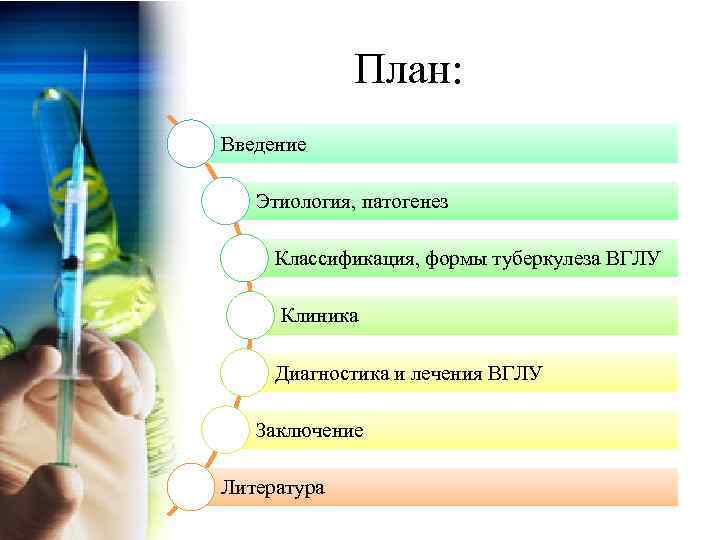 План:

Введение

Этиология, патогенез

Классификация, формы туберкулеза ВГЛУ

Клиника

Диагностика и лечения ВГЛУ

Заключение

Литература